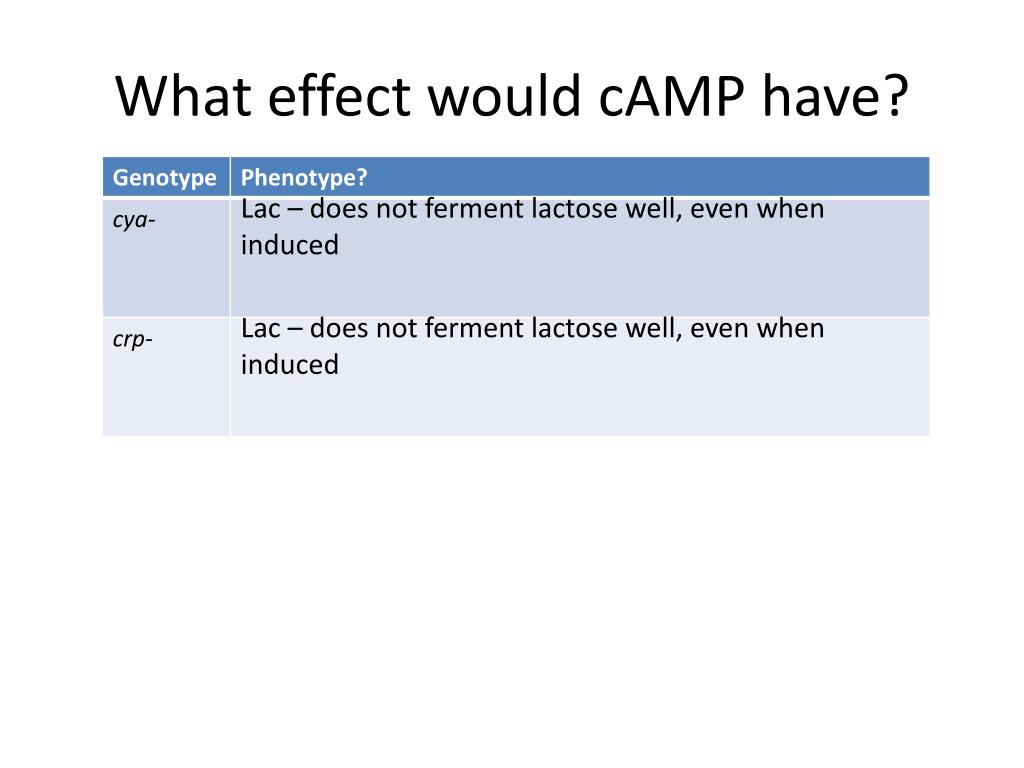 What effect would cAMP have?

| Genotype | Phenotype? |
|---|---|
| cya- | Lac – does not ferment lactose well, even when induced |
| crp- | Lac – does not ferment lactose well, even when induced |